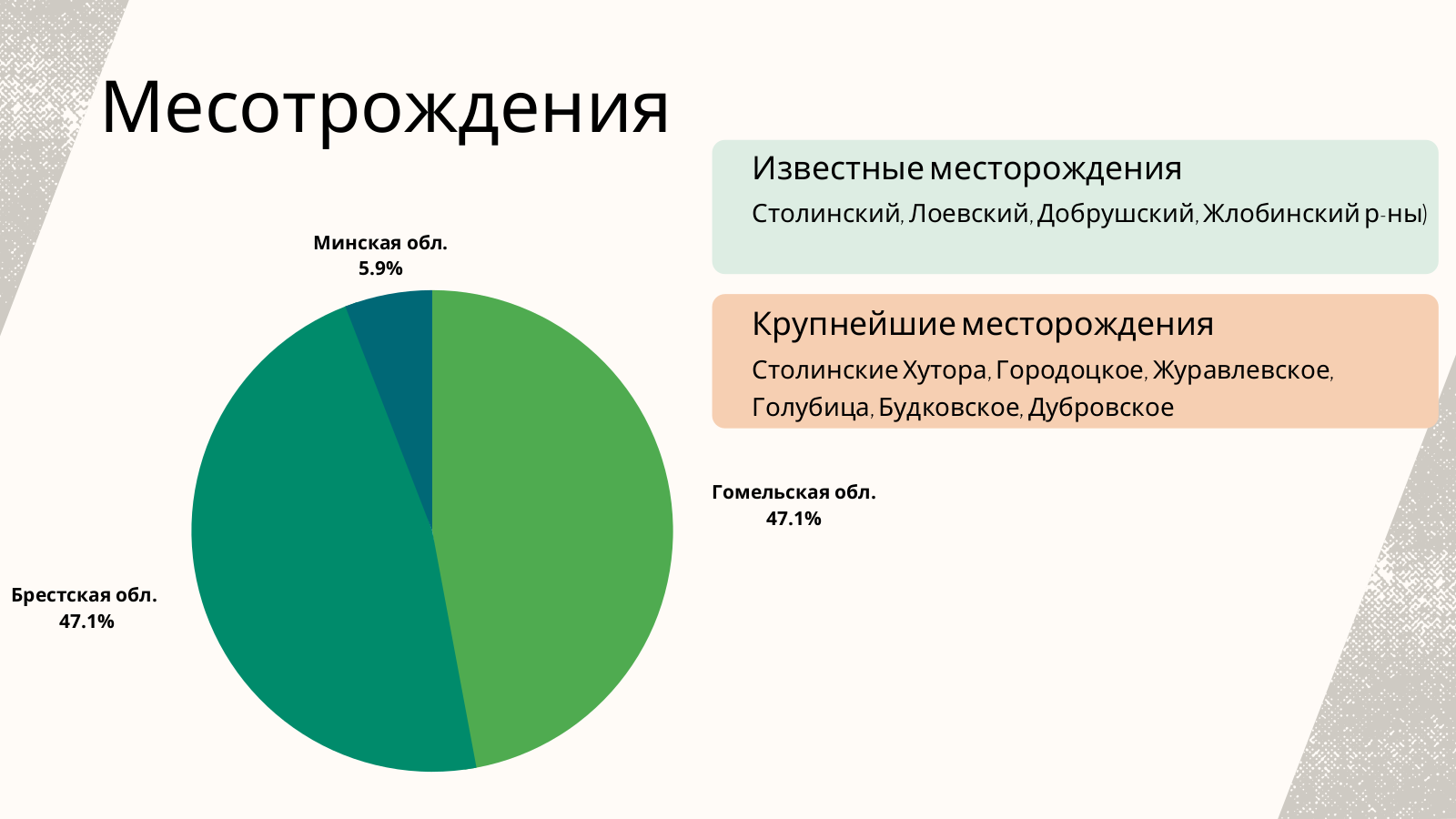 Месотрождения

Известные месторождения

Столинский, Лоевский, Добрушский, Жлобинский р-ны)

Крупнейшие месторождения

Столинские Хутора, Городоцкое, Журавлевское, Голубица, Будковское, Дубровское

Минская обл.
5.9%

Гомельская обл.
47.1%

Брестская обл.
47.1%